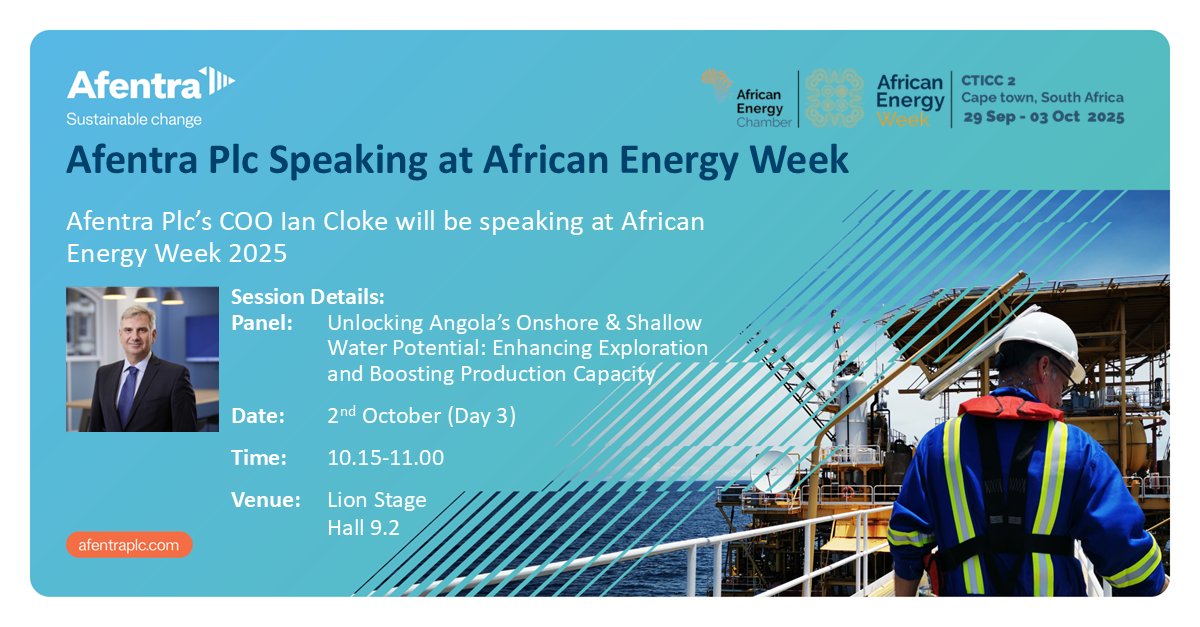 Afentra
Sustainable change

African Energy Chamber

African Energy Week

CTICC 2
Cape town, South Africa
29 Sep - 03 Oct 2025

Afentra Plc Speaking at African Energy Week

Afentra Plc's COO Ian Cloke will be speaking at African Energy Week 2025

Session Details:

Panel: Unlocking Angola's Onshore & Shallow Water Potential: Enhancing Exploration and Boosting Production Capacity

Date: 2$^{nd}$ October (Day 3)

Time: 10.15-11.00

Venue: Lion Stage
Hall 9.2

afentraplc.com